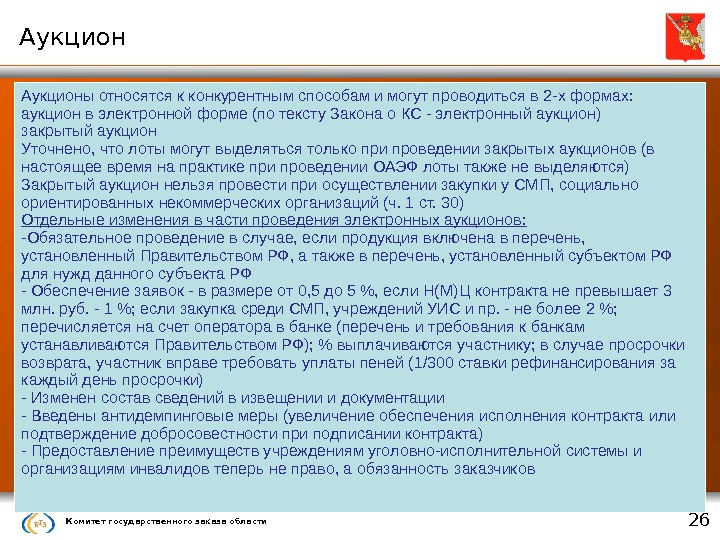 Аукцион

Аукционы относятся к конкурентным способам и могут проводиться в 2-х формах:
аукцион в электронной форме (по тексту Закона о КС - электронный аукцион)
закрытый аукцион
Уточнено, что лоты могут выделяться только при проведении закрытых аукционов (в настоящее время на практике при проведении ОАЭФ лоты также не выделяются)
Закрытый аукцион нельзя провести при осуществлении закупки у СМП, социально ориентированных некоммерческих организаций (ч. 1 ст. 30)
Отдельные изменения в части проведения электронных аукционов:
-Обязательное проведение в случае, если продукция включена в перечень, установленный Правительством РФ, а также в перечень, установленный субъектом РФ для нужд данного субъекта РФ
- Обеспечение заявок - в размере от 0,5 до 5 %, если Н(М)Ц контракта не превышает 3 млн. руб. - 1 %; если закупка среди СМП, учреждений УИС и пр. - не более 2 %; перечисляется на счет оператора в банке (перечень и требования к банкам устанавливаются Правительством РФ); % выплачиваются участнику; в случае просрочки возврата, участник вправе требовать уплаты пеней (1/300 ставки рефинансирования за каждый день просрочки)
- Изменен состав сведений в извещении и документации
- Введены антидемпинговые меры (увеличение обеспечения исполнения контракта или подтверждение добросовестности при подписании контракта)
- Предоставление преимуществ учреждениям уголовно-исполнительной системы и организациям инвалидов теперь не право, а обязанность заказчиков

КГЗ Комитет государственного заказа области

26